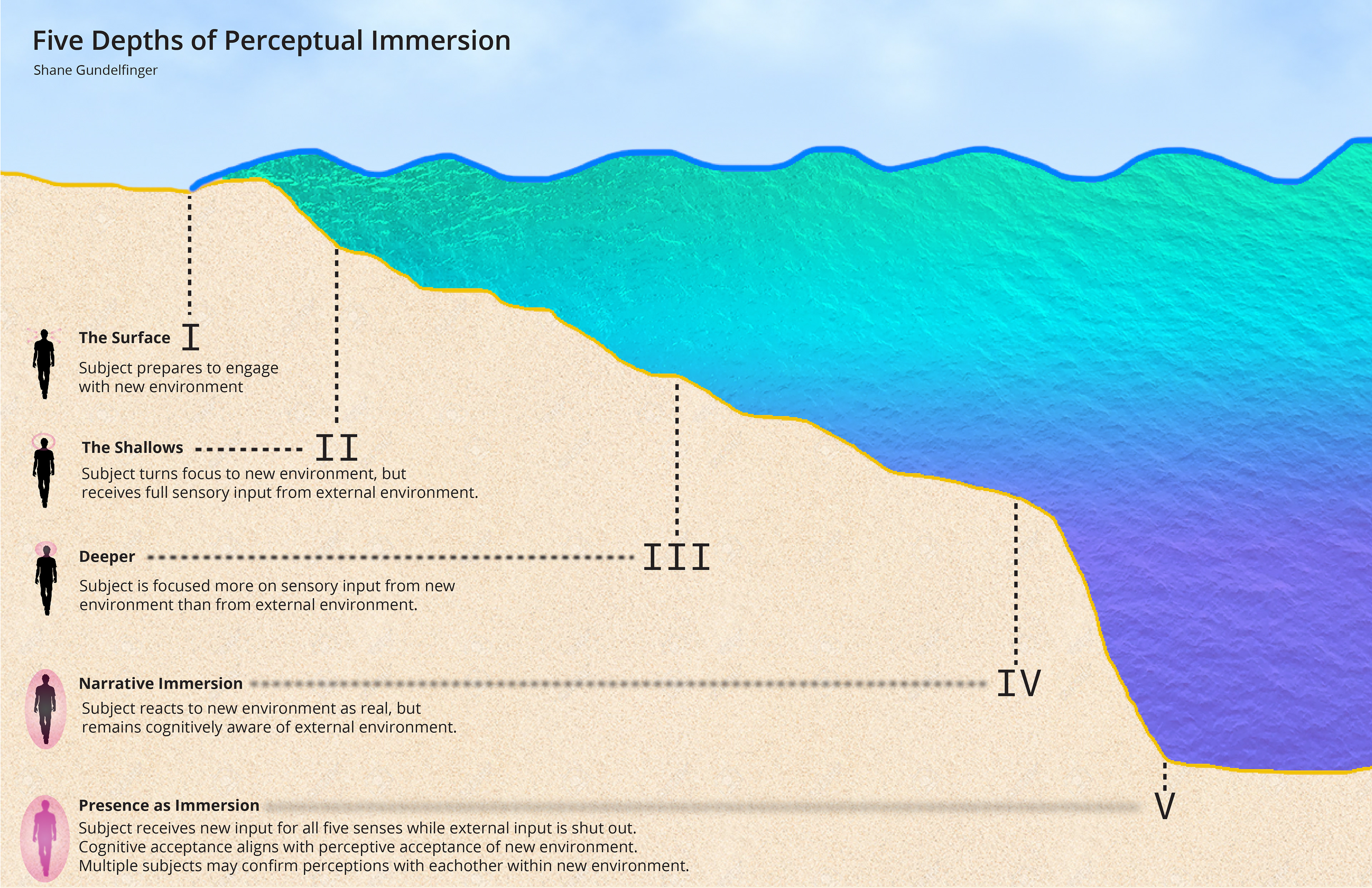 Five Depths of Perceptual Immersion

Shane Gundelfinger

The Surface I

Subject prepares to engage with new environment

The Shallows II

Subject turns focus to new environment, but receives full sensory input from external environment.

Deeper III

Subject is focused more on sensory input from new environment than from external environment.

Narrative Immersion IV

Subject reacts to new environment as real, but remains cognitively aware of external environment.

Presence as Immersion V

Subject receives new input for all five senses while external input is shut out.
Cognitive acceptance aligns with perceptive acceptance of new environment.
Multiple subjects may confirm perceptions with eachother within new environment.